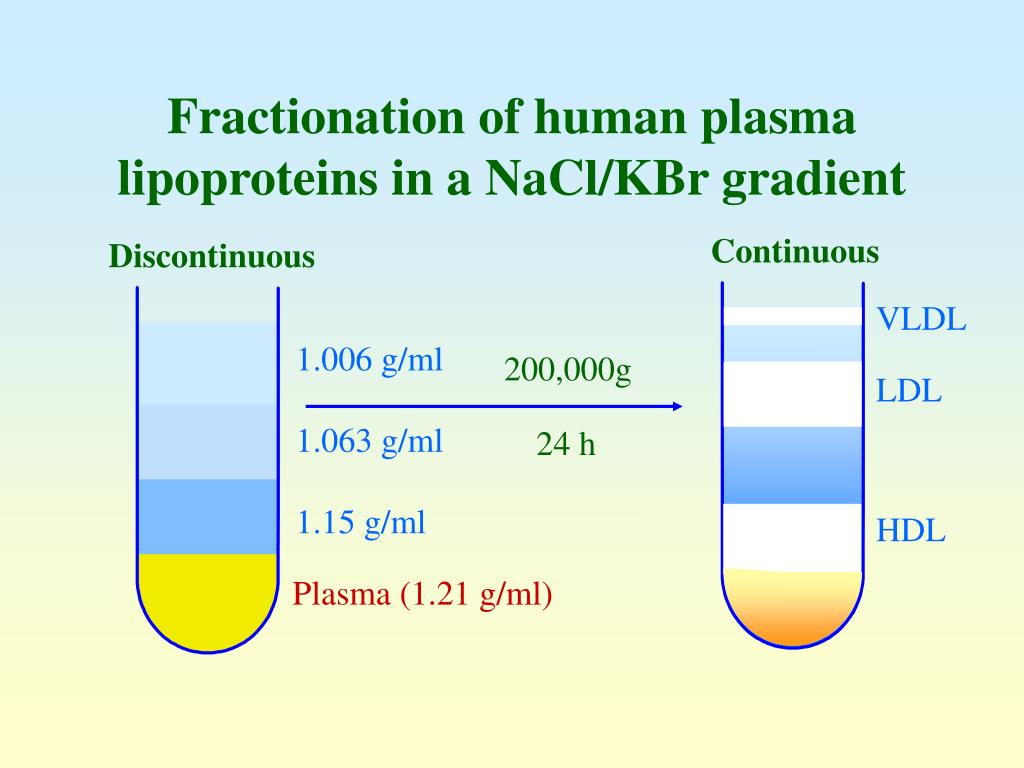 Fractionation of human plasma lipoproteins in a NaCl/KBr gradient

Discontinuous

1.006 g/ml

1.063 g/ml

1.15 g/ml

Plasma (1.21 g/ml)

200,000g

24 h

Continuous

VLDL

LDL

HDL